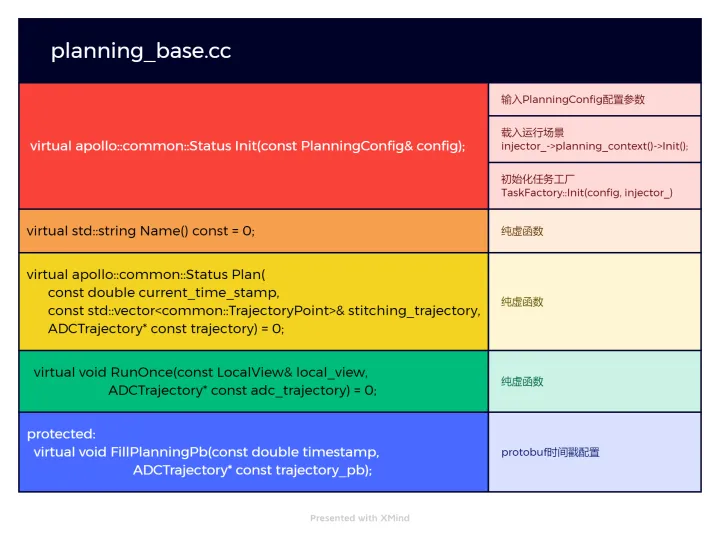 planning_base.cc

virtual apollo::common::Status Init(const PlanningConfig& config);

输入PlanningConfig配置参数

载入运行场景
injector_->planning_context()->Init();

初始化任务工厂
TaskFactory::Init(config, injector_)

virtual std::string Name() const = 0;

纯虚函数

virtual apollo::common::Status Plan(
const double current_time_stamp,
const std::vector<common::TrajectoryPoint>& stitching_trajectory,
ADCTrajectory* const trajectory) = 0;

纯虚函数

virtual void RunOnce(const LocalView& local_view,
ADCTrajectory* const adc_trajectory) = 0;

纯虚函数

protected:
virtual void FillPlanningPb(const double timestamp,
ADCTrajectory* const trajectory_pb);

protobuf时间戳配置

Presented with XMind